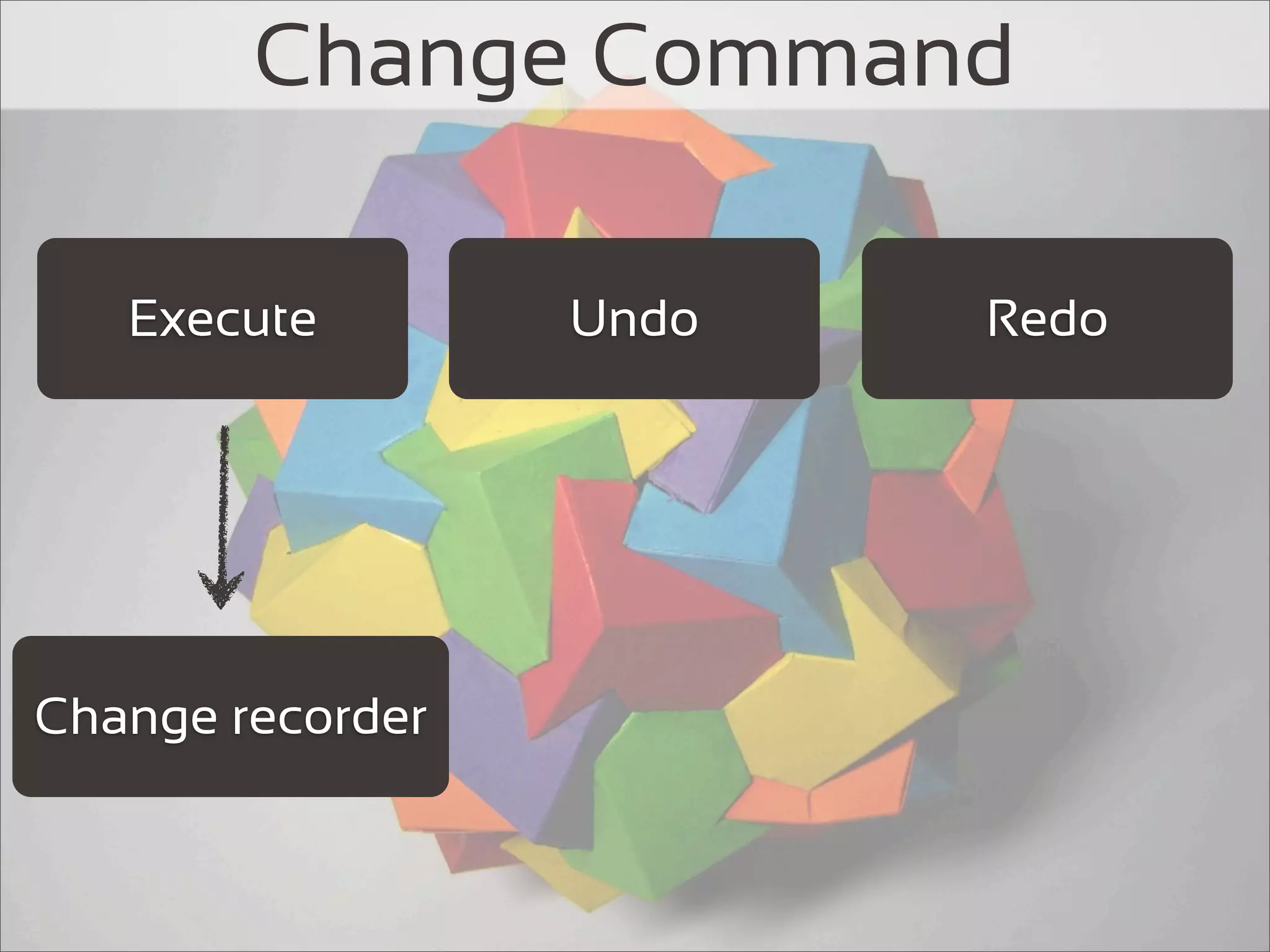 Change Command

Execute

Undo

Redo

Change recorder